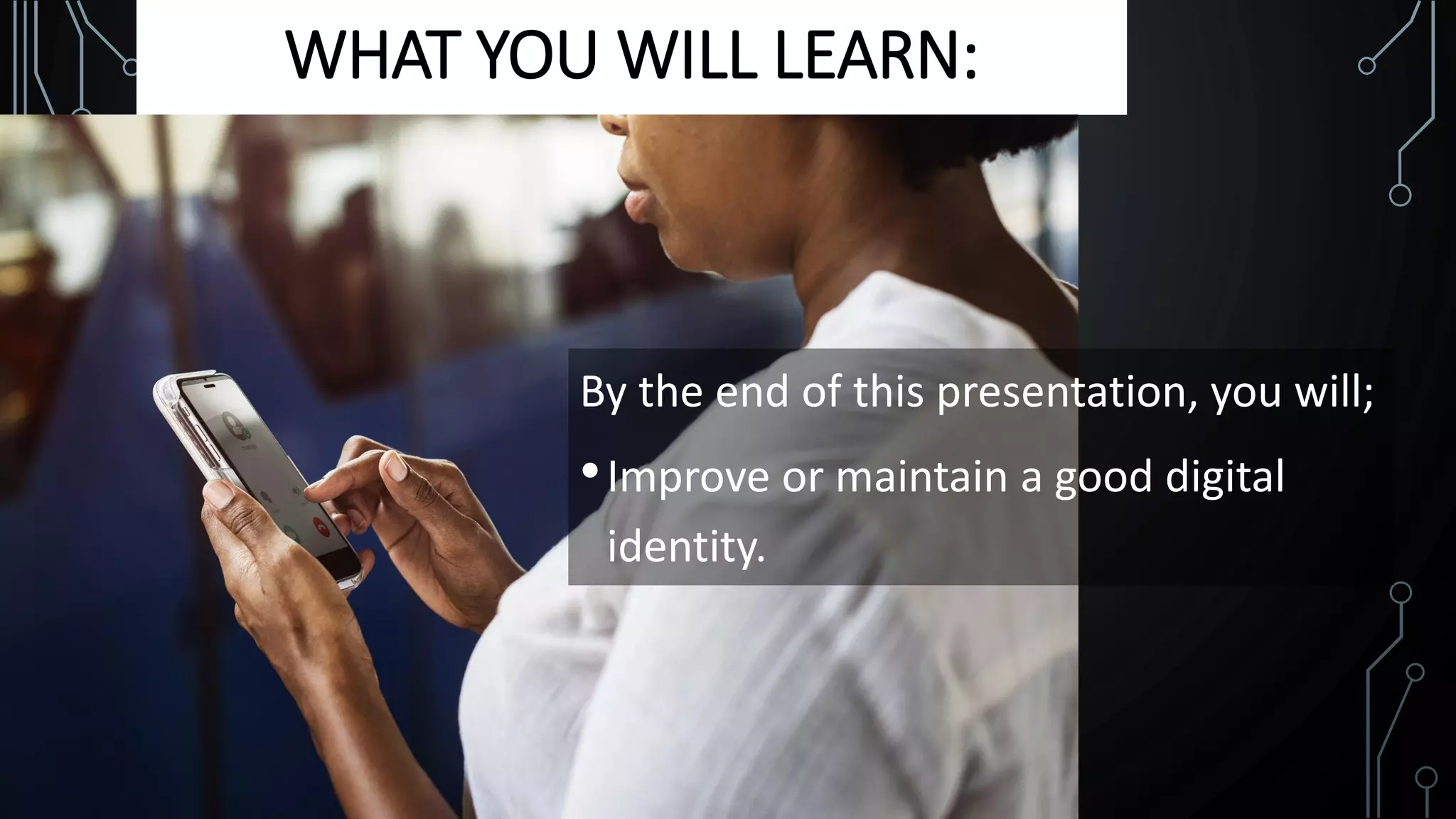 WHAT YOU WILL LEARN:

By the end of this presentation, you will;

• Improve or maintain a good digital identity.